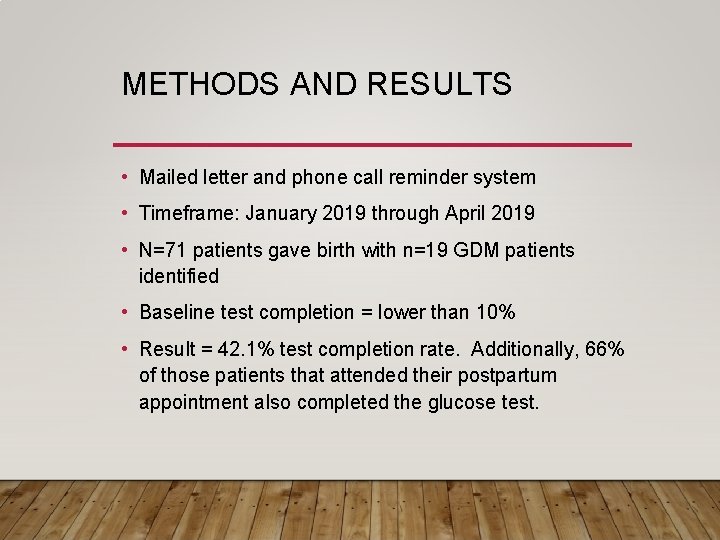 METHODS AND RESULTS

• Mailed letter and phone call reminder system

• Timeframe: January 2019 through April 2019

• N=71 patients gave birth with n=19 GDM patients identified

• Baseline test completion = lower than 10%

• Result = 42.1% test completion rate. Additionally, 66% of those patients that attended their postpartum appointment also completed the glucose test.